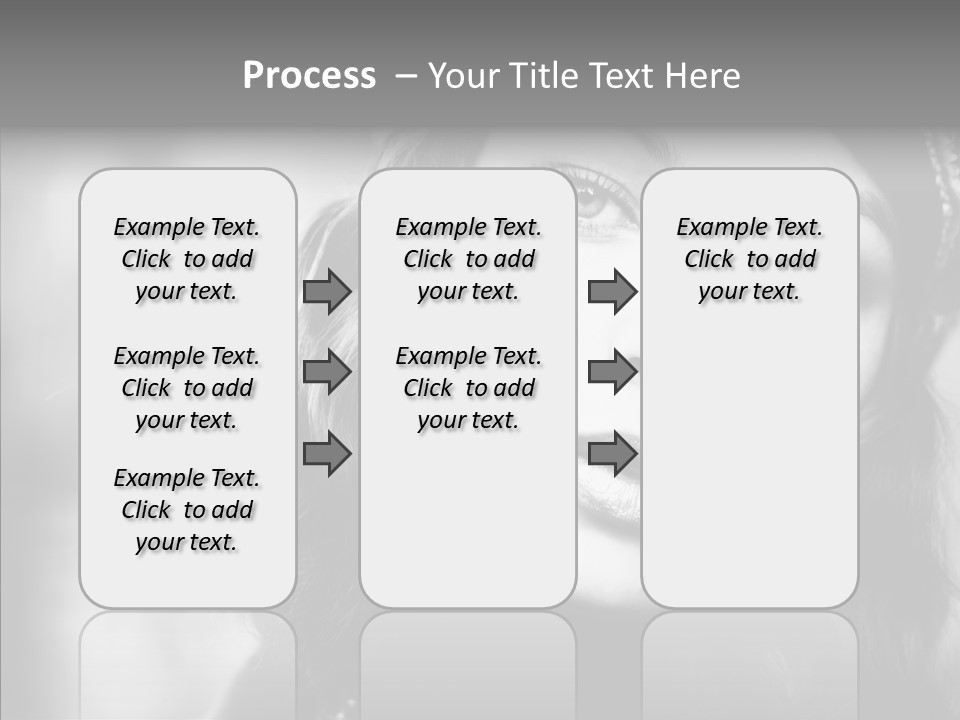 Process – Your Title Text Here

Example Text. Click to add your text.

Example Text. Click to add your text.

Example Text. Click to add your text.

Example Text. Click to add your text.

Example Text. Click to add your text.

Example Text. Click to add your text.